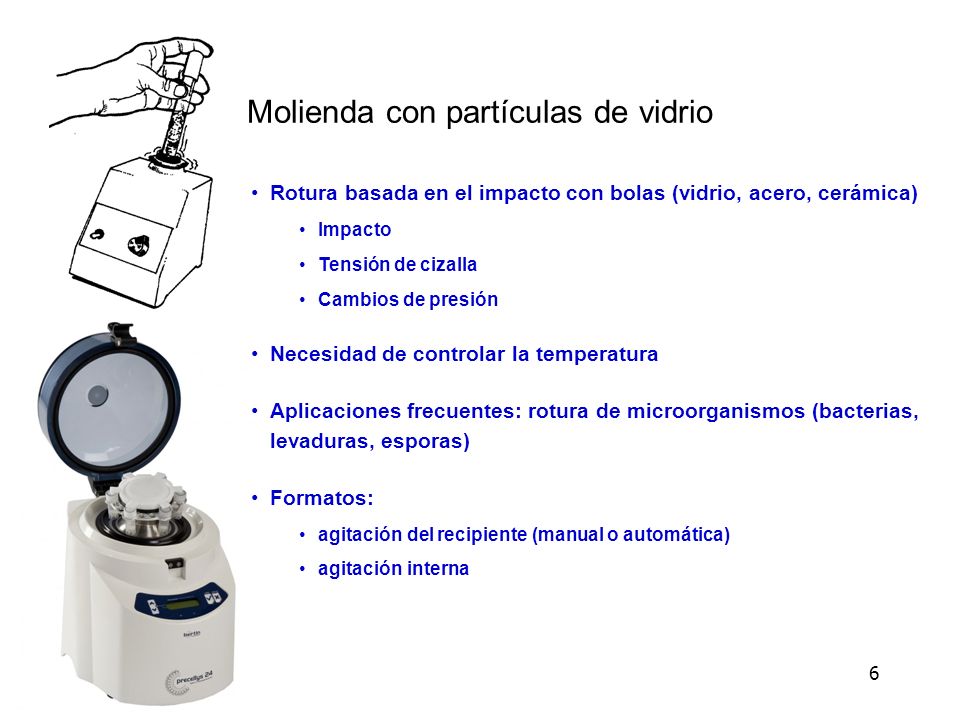 Molienda con partículas de vidrio

• Rotura basada en el impacto con bolas (vidrio, acero, cerámica)
  • Impacto
  • Tensión de cizalla
  • Cambios de presión

• Necesidad de controlar la temperatura

• Aplicaciones frecuentes: rotura de microorganismos (bacterias, levaduras, esporas)

• Formatos:
  • agitación del recipiente (manual o automática)
  • agitación interna

bertin

precellys 24

6